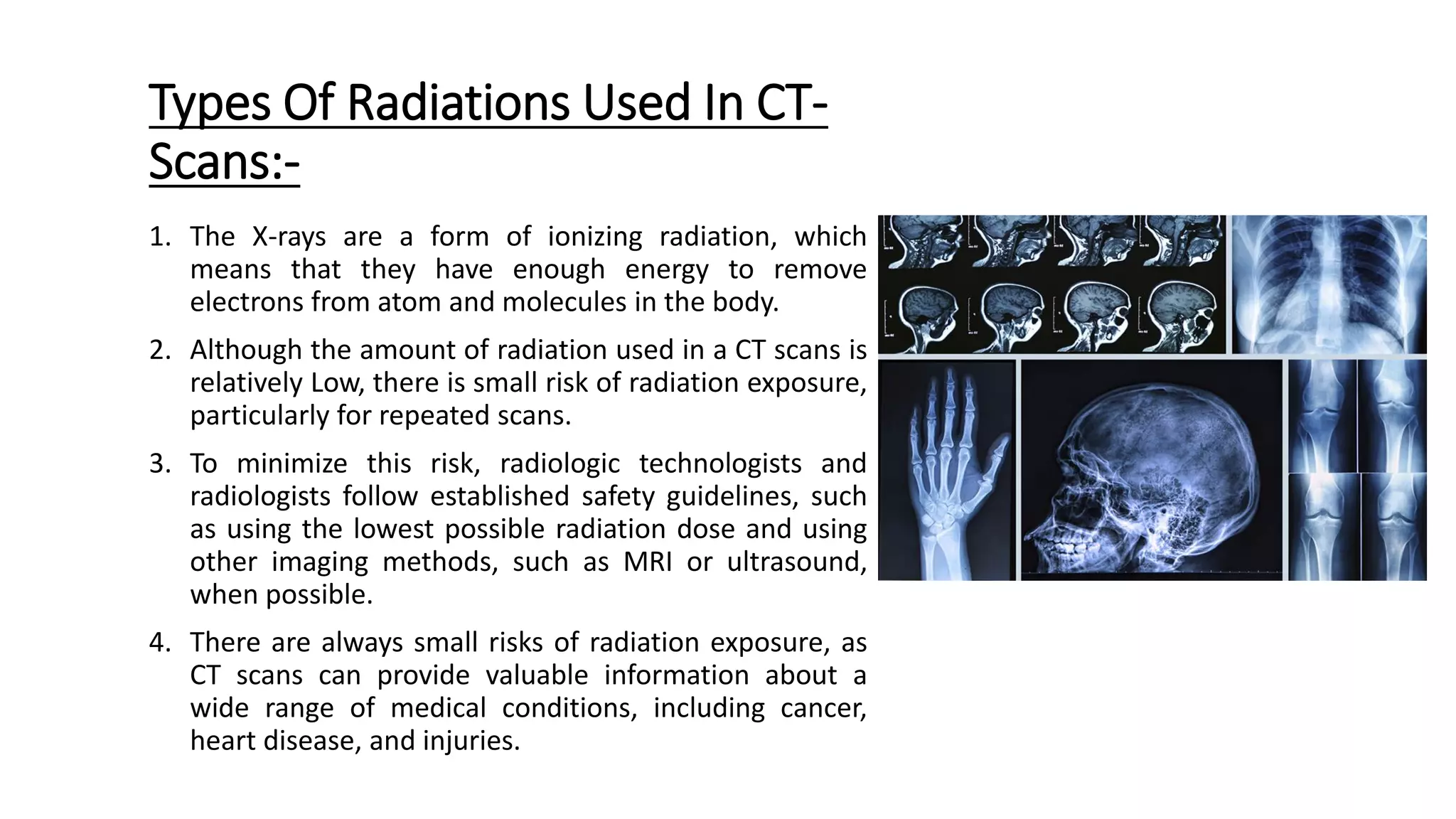 Types Of Radiations Used In CT-Scans:-

1. The X-rays are a form of ionizing radiation, which means that they have enough energy to remove electrons from atom and molecules in the body.

2. Although the amount of radiation used in a CT scans is relatively Low, there is small risk of radiation exposure, particularly for repeated scans.

3. To minimize this risk, radiologic technologists and radiologists follow established safety guidelines, such as using the lowest possible radiation dose and using other imaging methods, such as MRI or ultrasound, when possible.

4. There are always small risks of radiation exposure, as CT scans can provide valuable information about a wide range of medical conditions, including cancer, heart disease, and injuries.